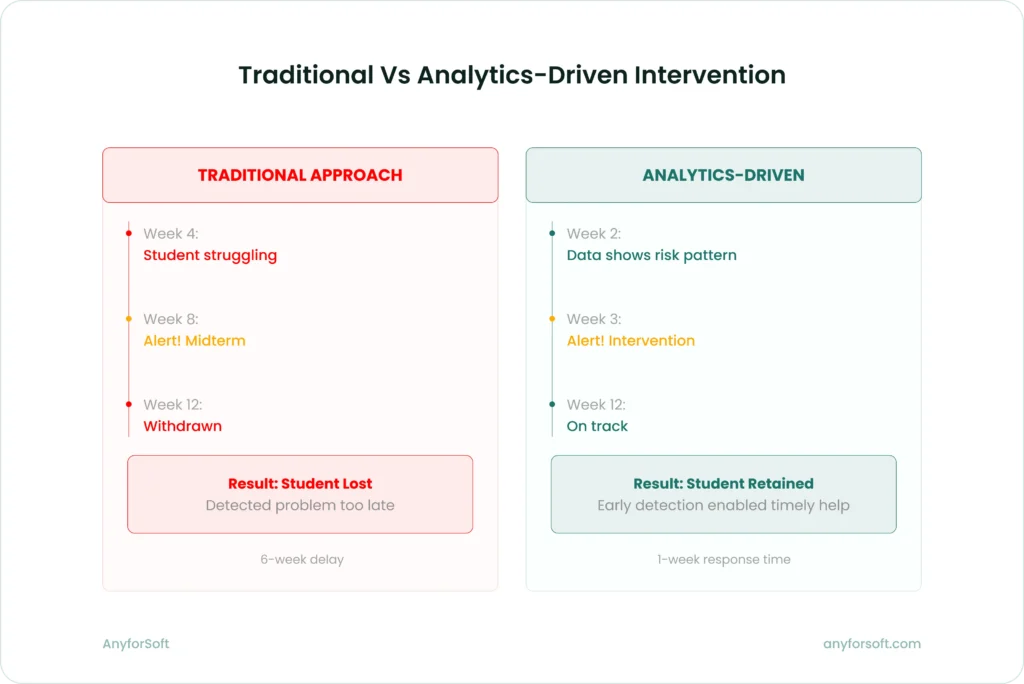 Traditional Vs Analytics-Driven Intervention

TRADITIONAL APPROACH

Week 4:
Student struggling

Week 8:
Alert! Midterm

Week 12:
Withdrawn

Result: Student Lost
Detected problem too late

6-week delay

ANALYTICS-DRIVEN

Week 2:
Data shows risk pattern

Week 3:
Alert! Intervention

Week 12:
On track

Result: Student Retained
Early detection enabled timely help

1-week response time

AnyforSoft

anyforsoft.com